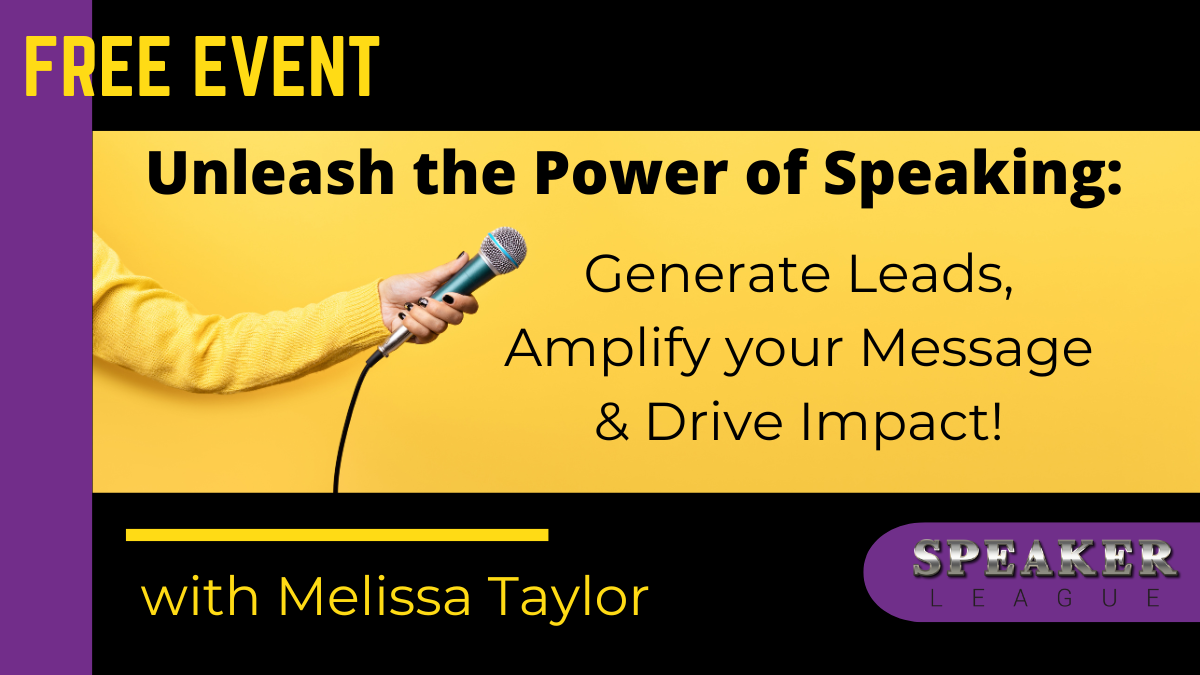 FREE EVENT

Unleash the Power of Speaking:

Generate Leads, Amplify your Message & Drive Impact!

with Melissa Taylor

SPEAKER
LEAGUE